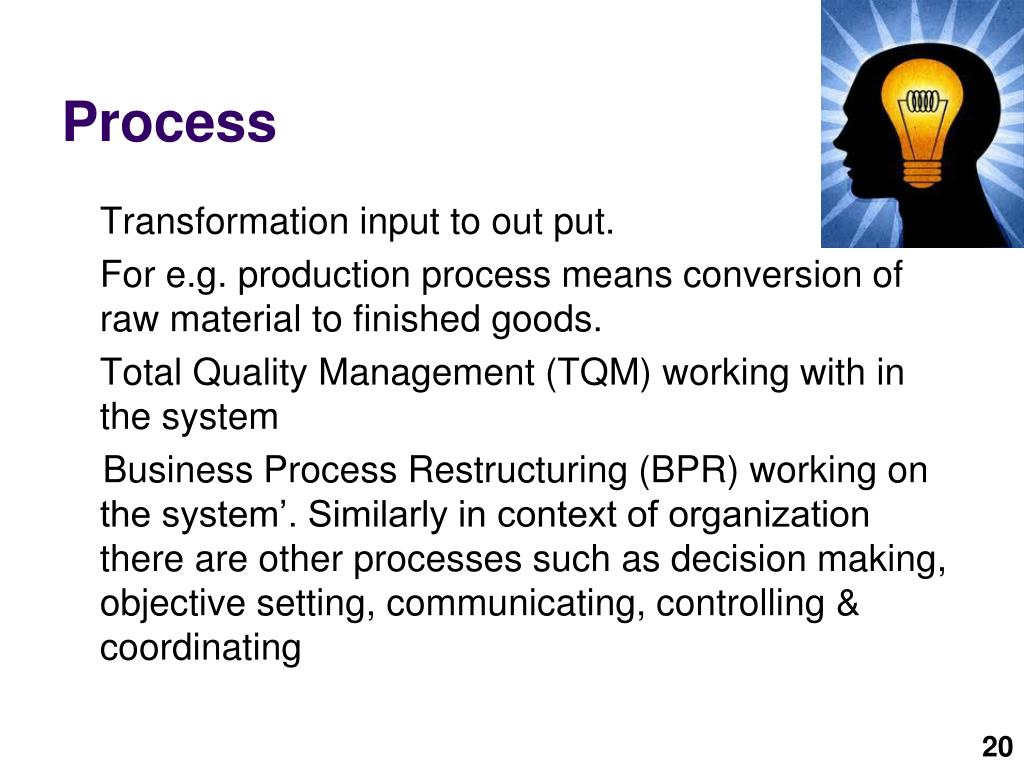 Process

Transformation input to out put.

For e.g. production process means conversion of raw material to finished goods.

Total Quality Management (TQM) working with in the system

Business Process Restructuring (BPR) working on the system’. Similarly in context of organization there are other processes such as decision making, objective setting, communicating, controlling & coordinating

20